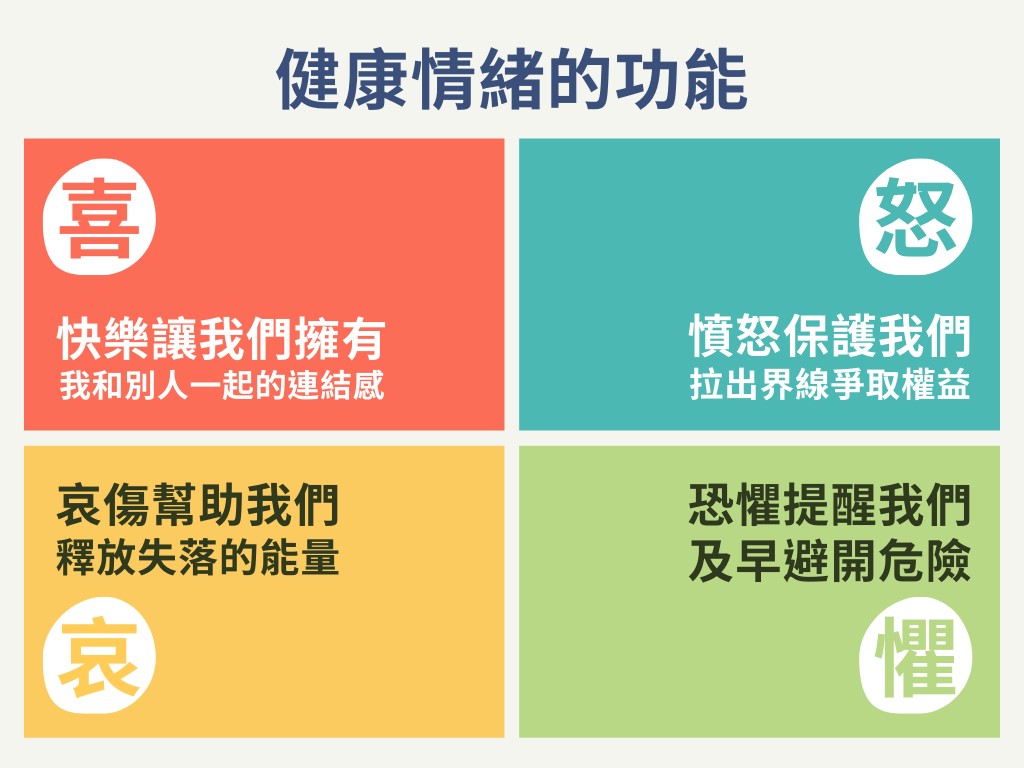 健康情緒的功能

喜

快樂讓我們擁有
我和別人一起的連結感

怒

憤怒保護我們
拉出界線爭取權益

哀傷幫助我們
釋放失落的能量

哀

恐懼提醒我們
及早避開危險

懼